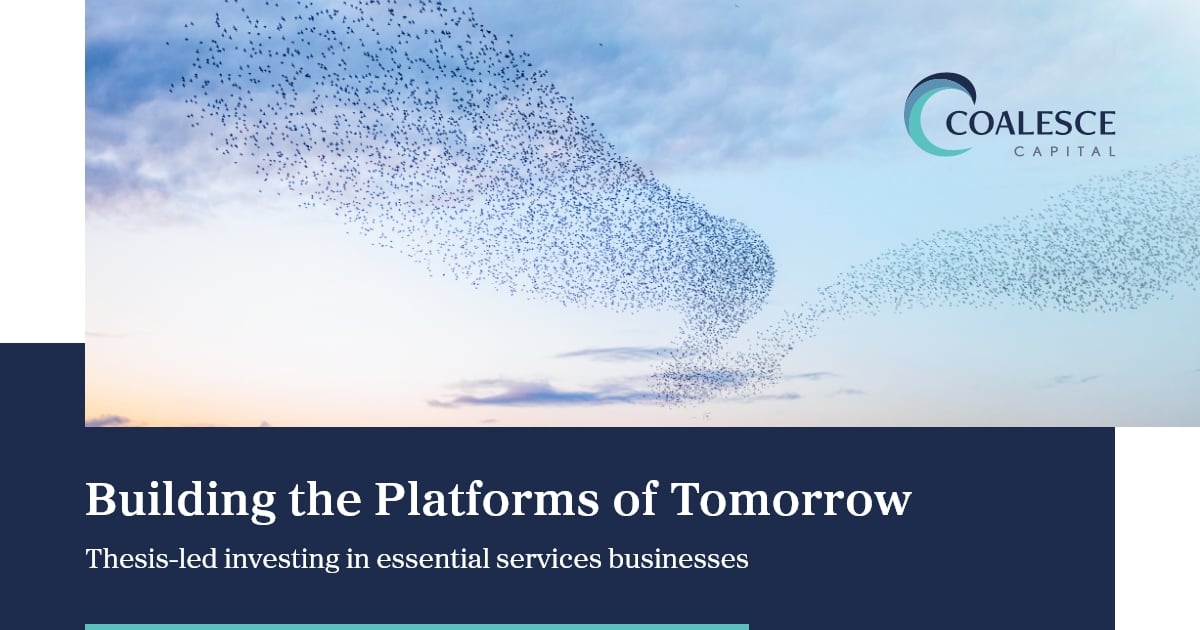 COALESCE
CAPITAL

Building the Platforms of Tomorrow

Thesis-led investing in essential services businesses